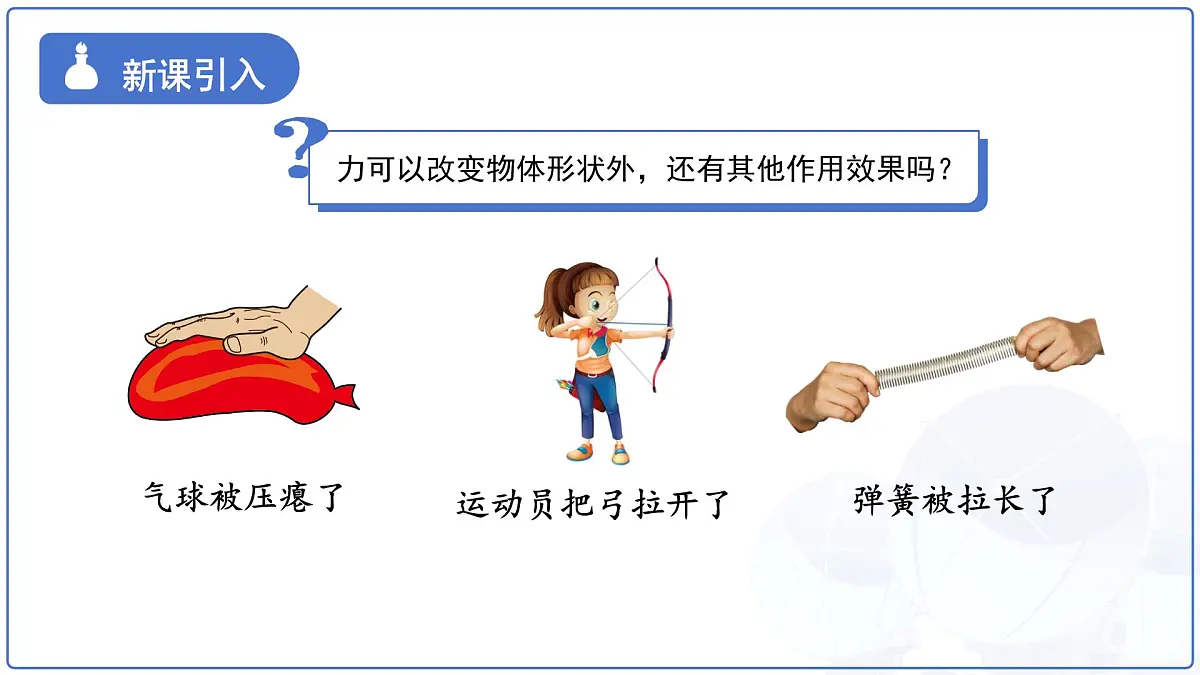 新课引入

?

力可以改变物体形状外，还有其他作用效果吗？

气球被压瘪了

运动员把弓拉开了

弹簧被拉长了